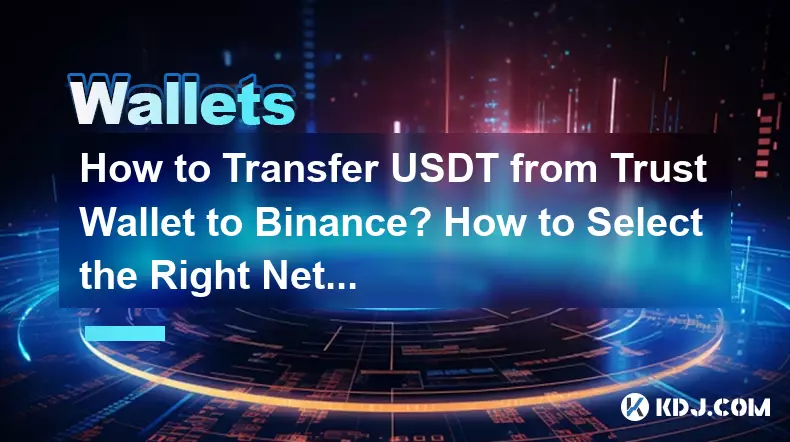 Wallets

How to Transfer USDT from Trust Wallet to Binance? How to Select the Right Net...

KDJ.COM